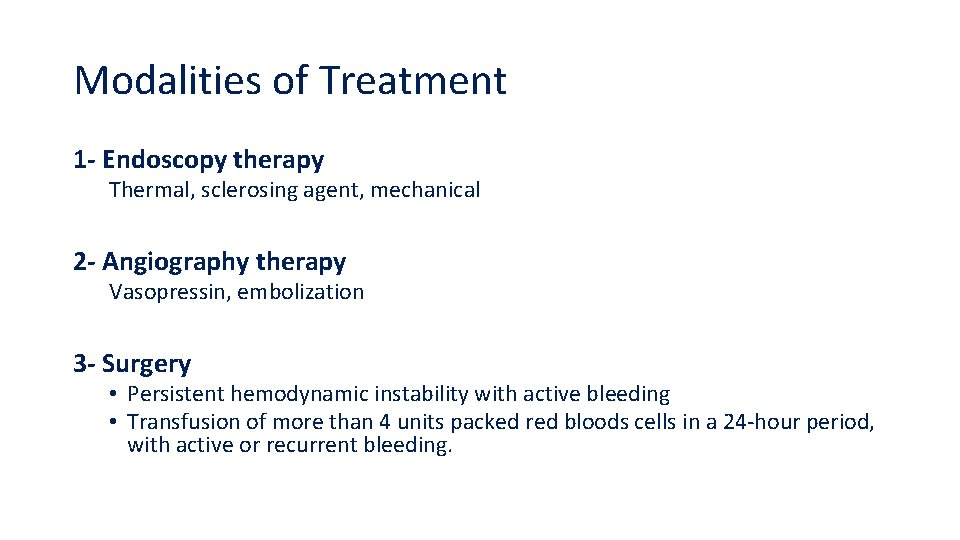 Modalities of Treatment

1- Endoscopy therapy
Thermal, sclerosing agent, mechanical

2- Angiography therapy
Vasopressin, embolization

3- Surgery
• Persistent hemodynamic instability with active bleeding
• Transfusion of more than 4 units packed red bloods cells in a 24-hour period, with active or recurrent bleeding.